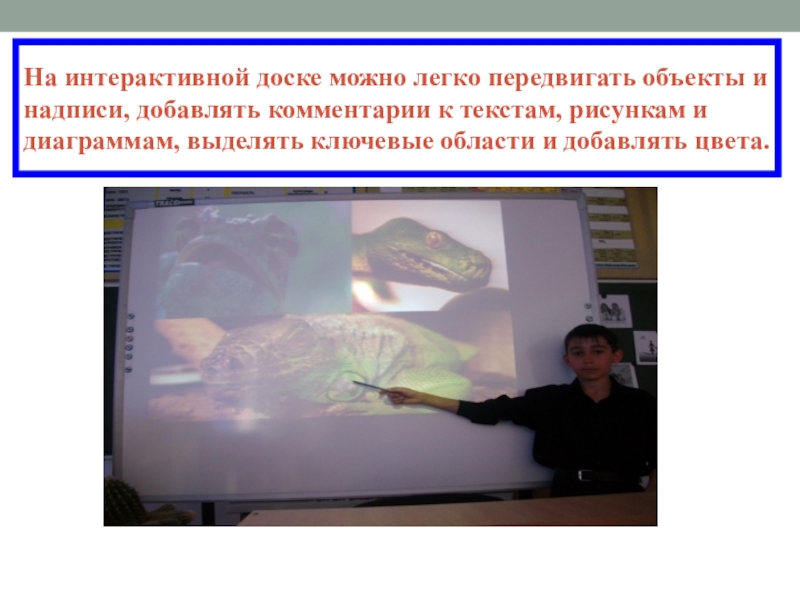 На интерактивной доске можно легко передвигать объекты и надписи, добавлять комментарии к текстам, рисункам и диаграммам, выделять ключевые области и добавлять цвета.